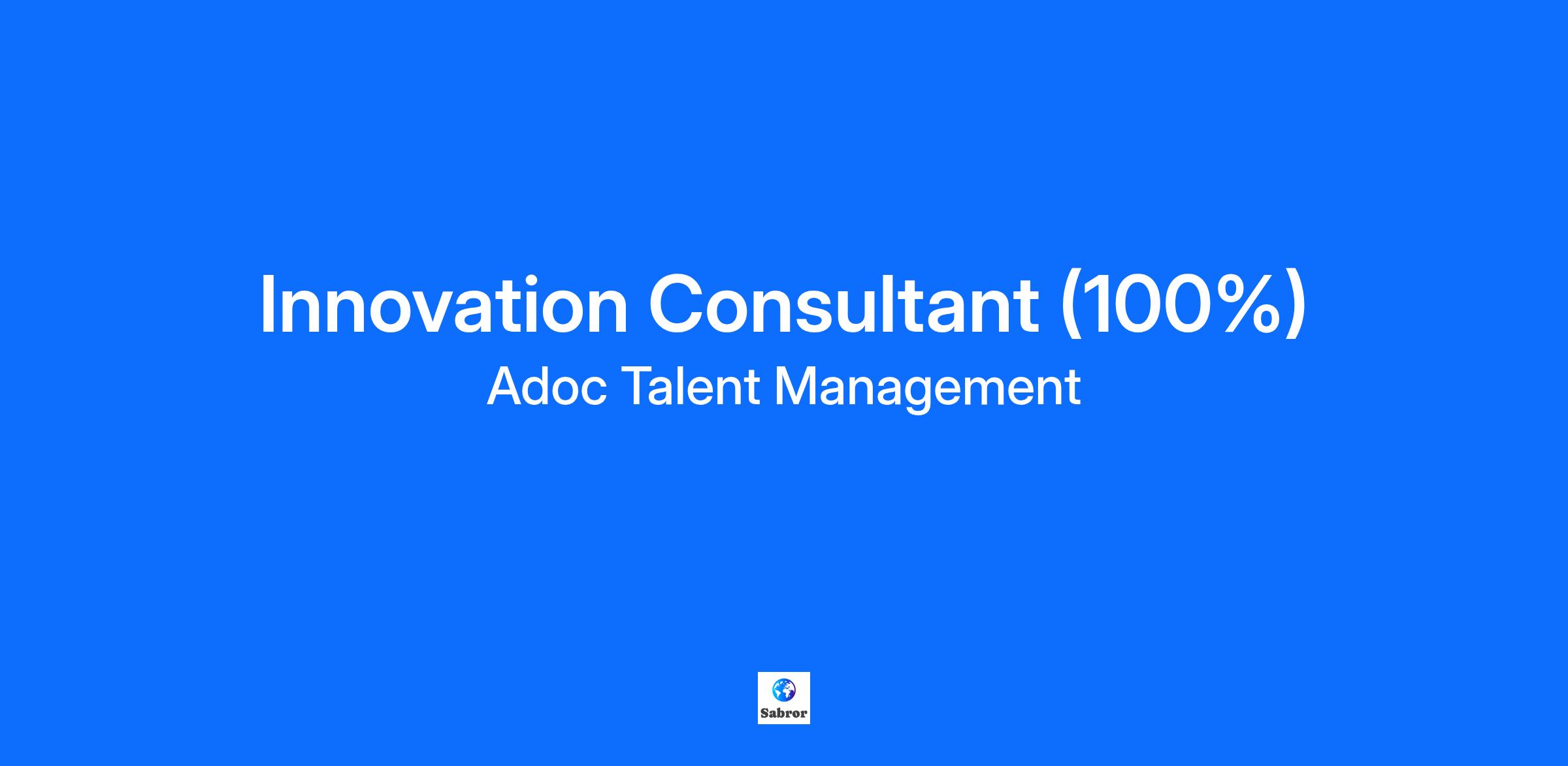 Innovation Consultant (100%)
Adoc Talent Management

Sabror